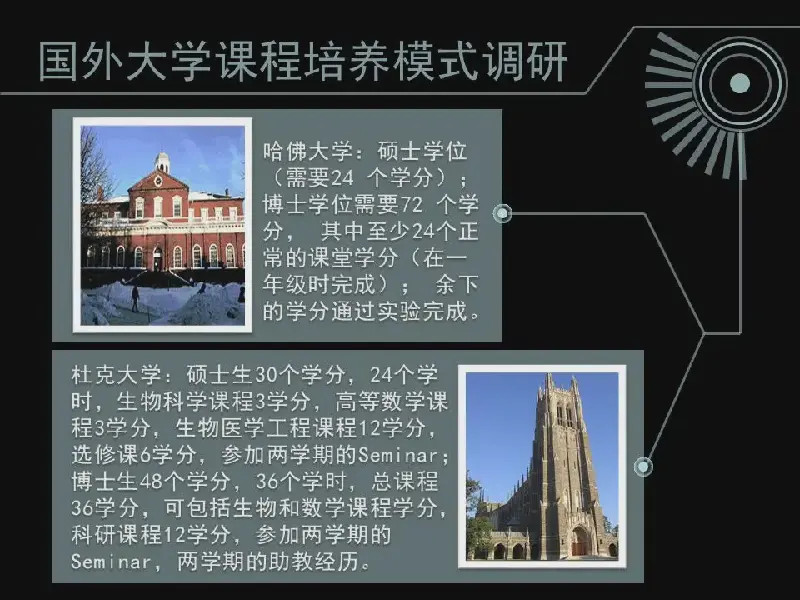 国外大学课程培养模式调研

哈佛大学：硕士学位（需要24 个学分）；博士学位需要72 个学分， 其中至少24个正常的课堂学分（在一年级时完成）； 余下的学分通过实验完成。

杜克大学：硕士生30个学分，24个学时，生物科学课程3学分，高等数学课程3学分，生物医学工程课程12学分，选修课6学分，参加两学期的Seminar；博士生48个学分，36个学时，总课程36学分，可包括生物和数学课程学分，科研课程12学分，参加两学期的Seminar，两学期的助教经历。